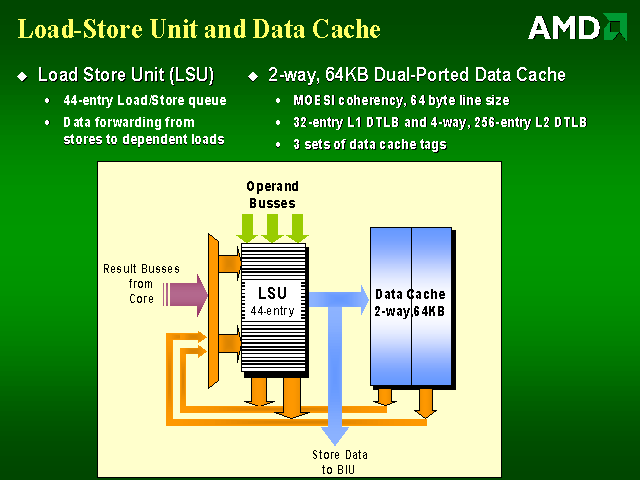 Load-Store Unit and Data Cache

AMD

◆ Load Store Unit (LSU)
• 44-entry Load/Store queue
• Data forwarding from stores to dependent loads

◆ 2-way, 64KB Dual-Ported Data Cache
• MOESI coherency, 64 byte line size
• 32-entry L1 DTLB and 4-way, 256-entry L2 DTLB
• 3 sets of data cache tags

Operand Busses

Result Busses from Core

LSU
44-entry

Data Cache
2-way, 64KB

Store Data to BIU